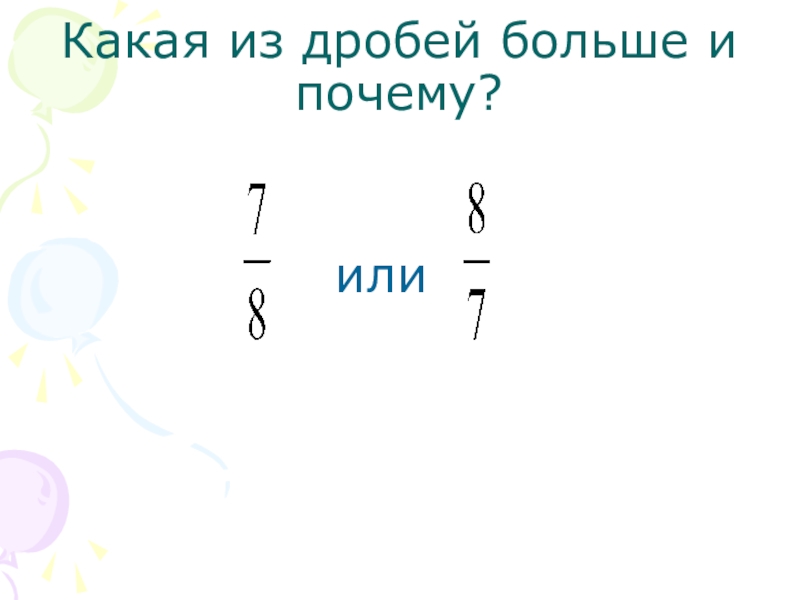 Какая из дробей больше и почему?

$\frac{7}{8}$ или $\frac{8}{7}$